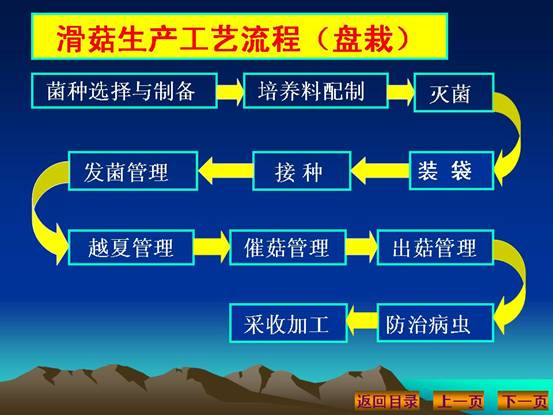 滑菇生产工艺流程（盘栽）

菌种选择与制备

培养料配制

灭菌

装 袋

接 种

发菌管理

越夏管理

催菇管理

出菇管理

防治病虫

采收加工

返回目录 上一页 下一页